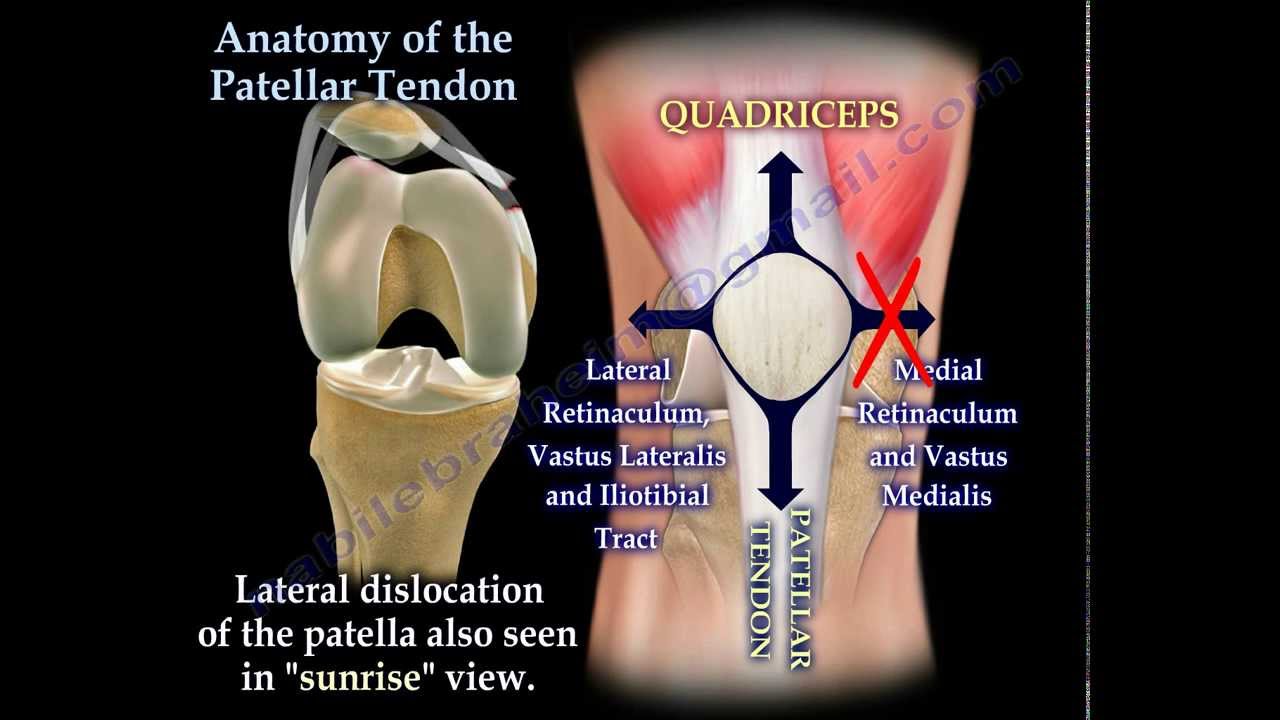 Anatomy of the Patellar Tendon

QUADRICEPS

Lateral Retinaculum, Vastus Lateralis and Iliotibial Tract

Medial Retinaculum and Vastus Medialis

PATELLAR TENDON

Lateral dislocation of the patella also seen in "sunrise" view.

nabilebraheim@gmail.com